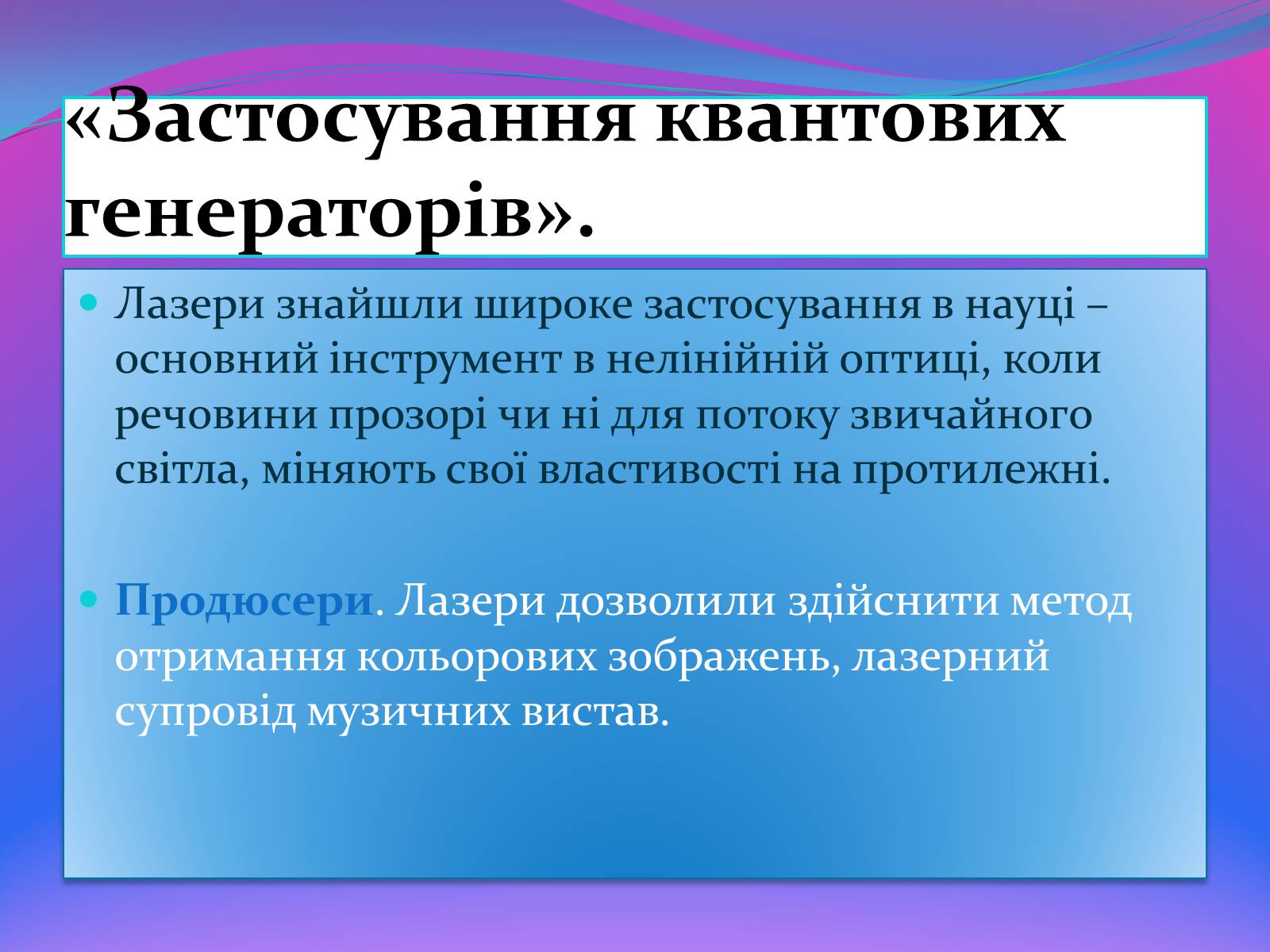 «Застосування квантових генераторів».

Лазери знайшли широке застосування в науці – основний інструмент в нелінійній оптиці, коли речовини прозорі чи ні для потоку звичайного світла, міняють свої властивості на протилежні.

Продюсери. Лазери дозволили здійснити метод отримання кольорових зображень, лазерний супровід музичних вистав.